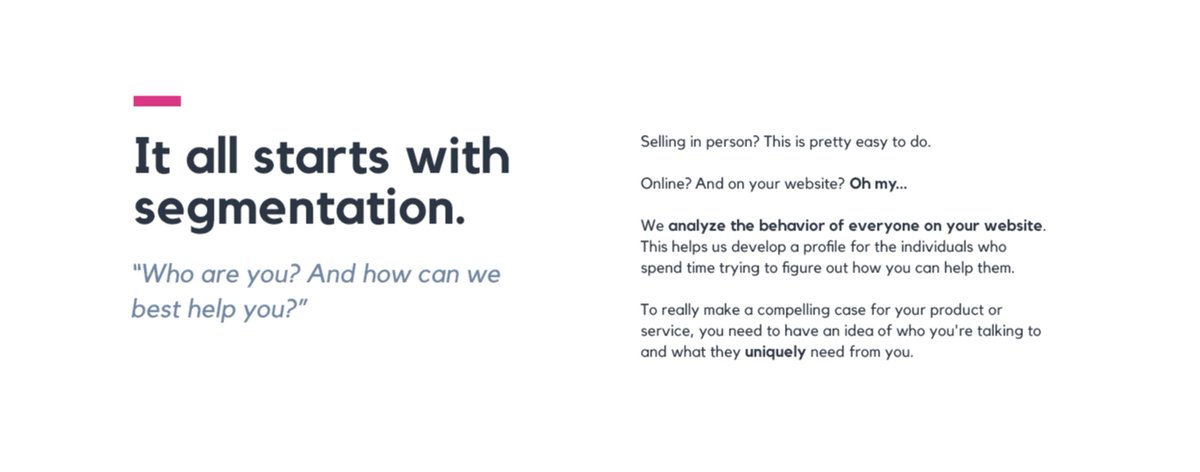 It all starts with segmentation.

"Who are you? And how can we best help you?"

Selling in person? This is pretty easy to do.

Online? And on your website? Oh my...

We analyze the behavior of everyone on your website. This helps us develop a profile for the individuals who spend time trying to figure out how you can help them.

To really make a compelling case for your product or service, you need to have an idea of who you're talking to and what they uniquely need from you.